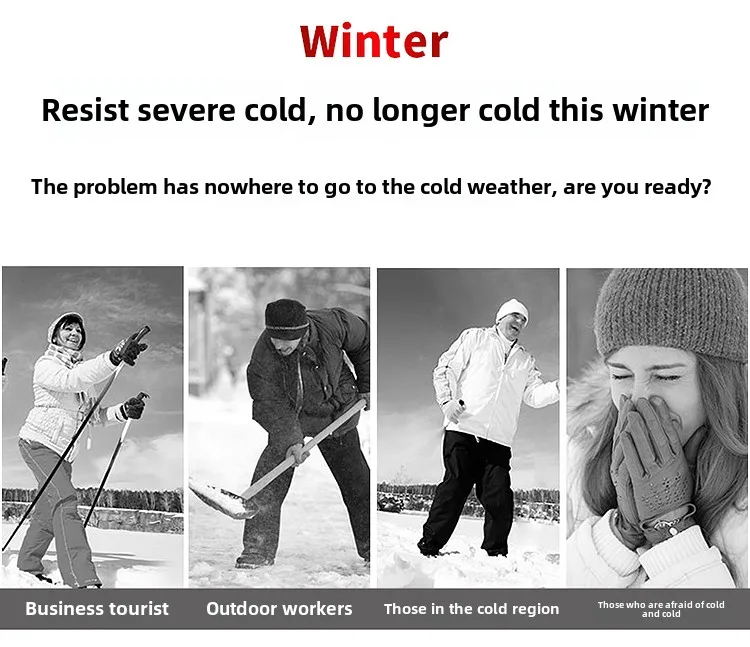 Winter

Resist severe cold, no longer cold this winter

The problem has nowhere to go to the cold weather, are you ready?

Business tourist

Outdoor workers

Those in the cold region

Those who are afraid of cold and cold